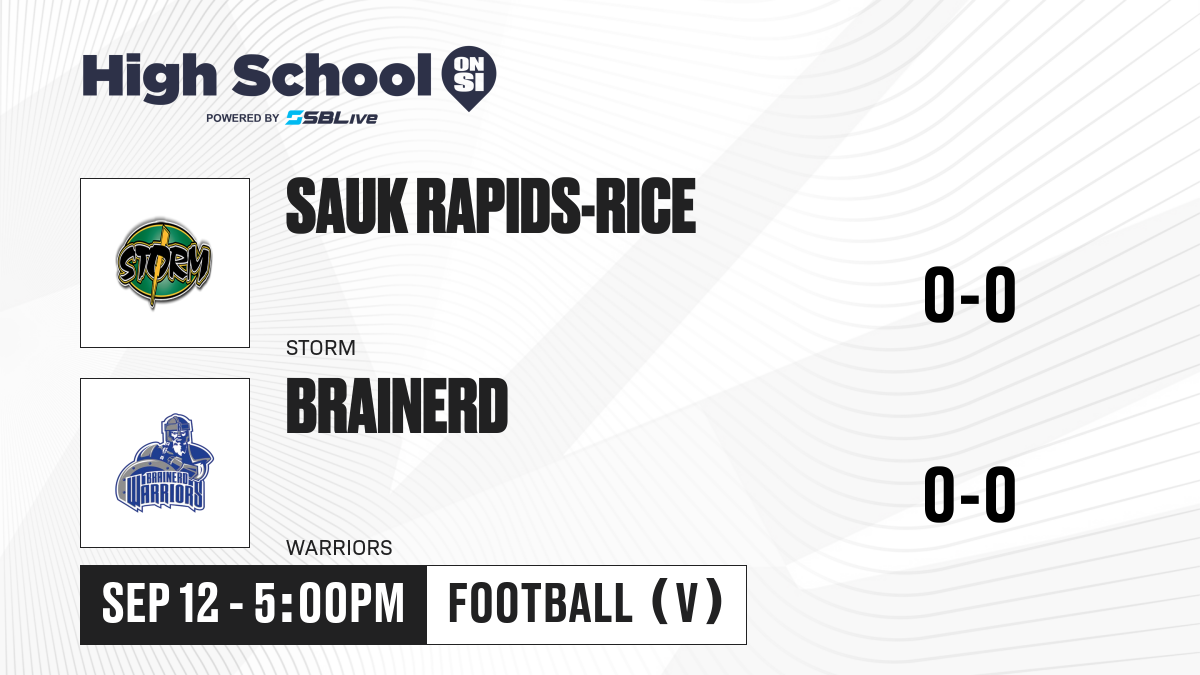 High School ON SI
POWERED BY SBLive

STORM

SAUK RAPIDS-RICE

STORM

0-0

BRAINERD WARRIORS

BRAINERD

WARRIORS

0-0

SEP 12 - 5:00PM

FOOTBALL (V)